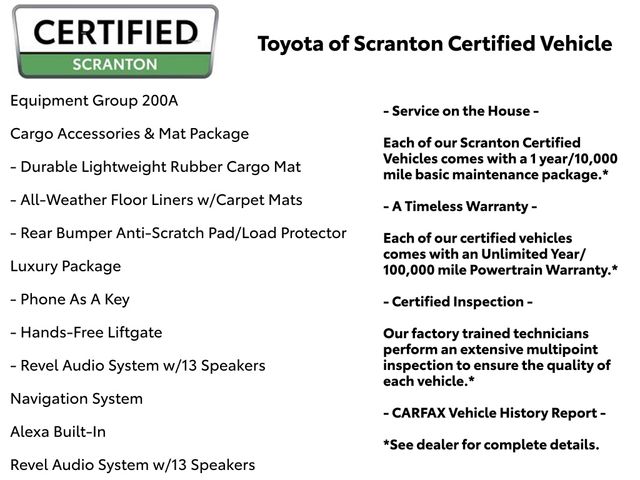 CERTIFIED
SCRANTON

Toyota of Scranton Certified Vehicle

Equipment Group 200A

Cargo Accessories & Mat Package

- Durable Lightweight Rubber Cargo Mat

- All-Weather Floor Liners w/Carpet Mats

- Rear Bumper Anti-Scratch Pad/Load Protector

Luxury Package

- Phone As A Key

- Hands-Free Liftgate

- Revel Audio System w/13 Speakers

Navigation System

Alexa Built-In

Revel Audio System w/13 Speakers

- Service on the House -

Each of our Scranton Certified Vehicles comes with a 1 year/10,000 mile basic maintenance package.*

- A Timeless Warranty -

Each of our certified vehicles comes with an Unlimited Year/ 100,000 mile Powertrain Warranty.*

- Certified Inspection -

Our factory trained technicians perform an extensive multipoint inspection to ensure the quality of each vehicle.*

- CARFAX Vehicle History Report -

*See dealer for complete details.